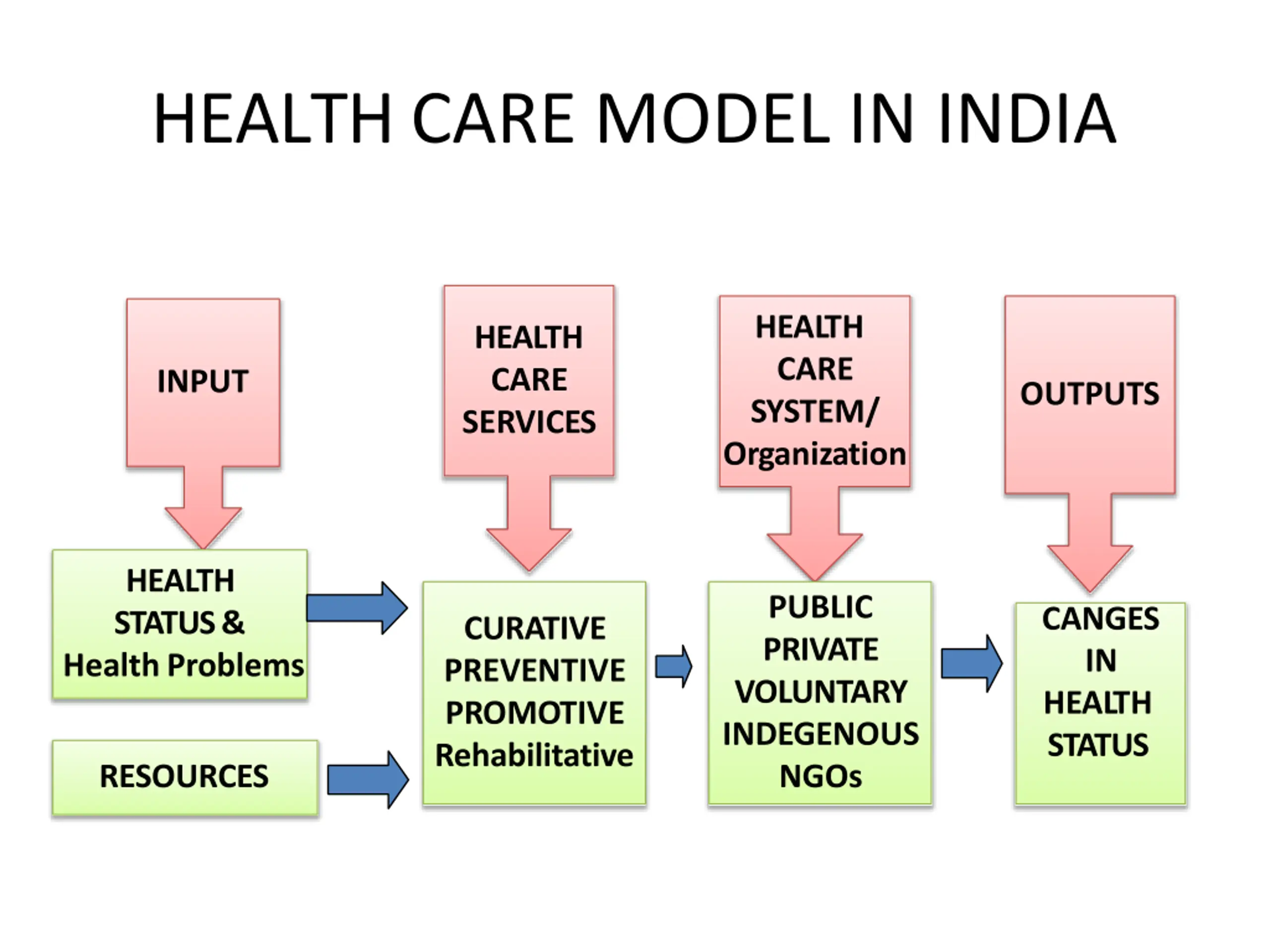 HEALTH CARE MODEL IN INDIA

INPUT

HEALTH CARE SERVICES

HEALTH CARE SYSTEM/ Organization

OUTPUTS

HEALTH STATUS & Health Problems

RESOURCES

CURATIVE PREVENTIVE PROMOTIVE Rehabilitative

PUBLIC PRIVATE VOLUNTARY INDEGENOUS NGOs

CANGES IN HEALTH STATUS